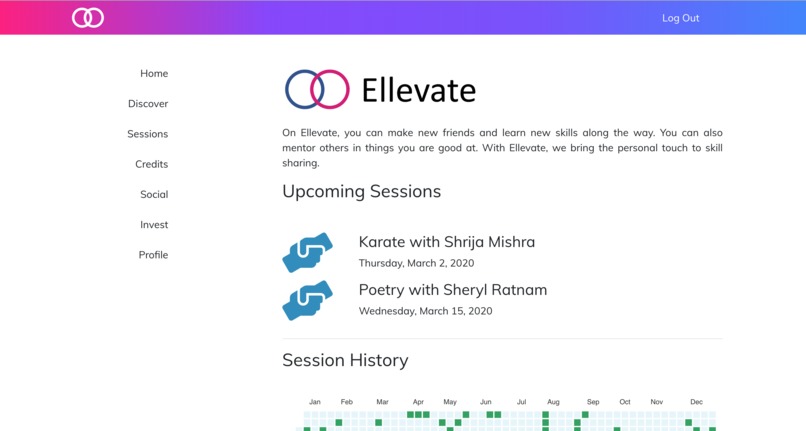 Log Out

Home

Discover

Sessions

Credits

Social

Invest

Profile

Ellevate

On Ellevate, you can make new friends and learn new skills along the way. You can also mentor others in things you are good at. With Ellevate, we bring the personal touch to skill sharing.

Upcoming Sessions

Karate with Shrija Mishra
Thursday, March 2, 2020

Poetry with Sheryl Ratnam
Wednesday, March 15, 2020

Session History

Jan Feb Mar Apr May Jun Jul Aug Sep Oct Nov Dec